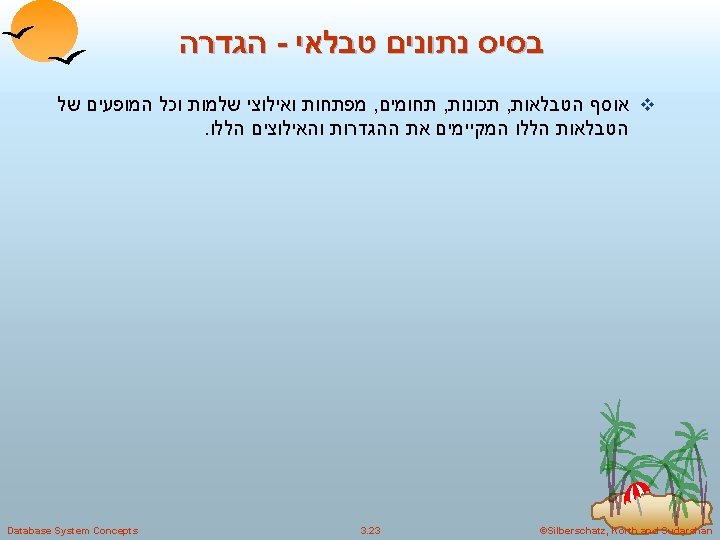 בסיס נתונים טבלאי - הגדרה

❖ אוסף הטבלאות, תכונות, תחומים, מפתחות ואילוצי שלמות וכל המופעים של הטבלאות הללו המקיימים את ההגדרות והאילוצים הללו.

Database System Concepts

3.23

©Silberschatz, Korth and Sudarshan